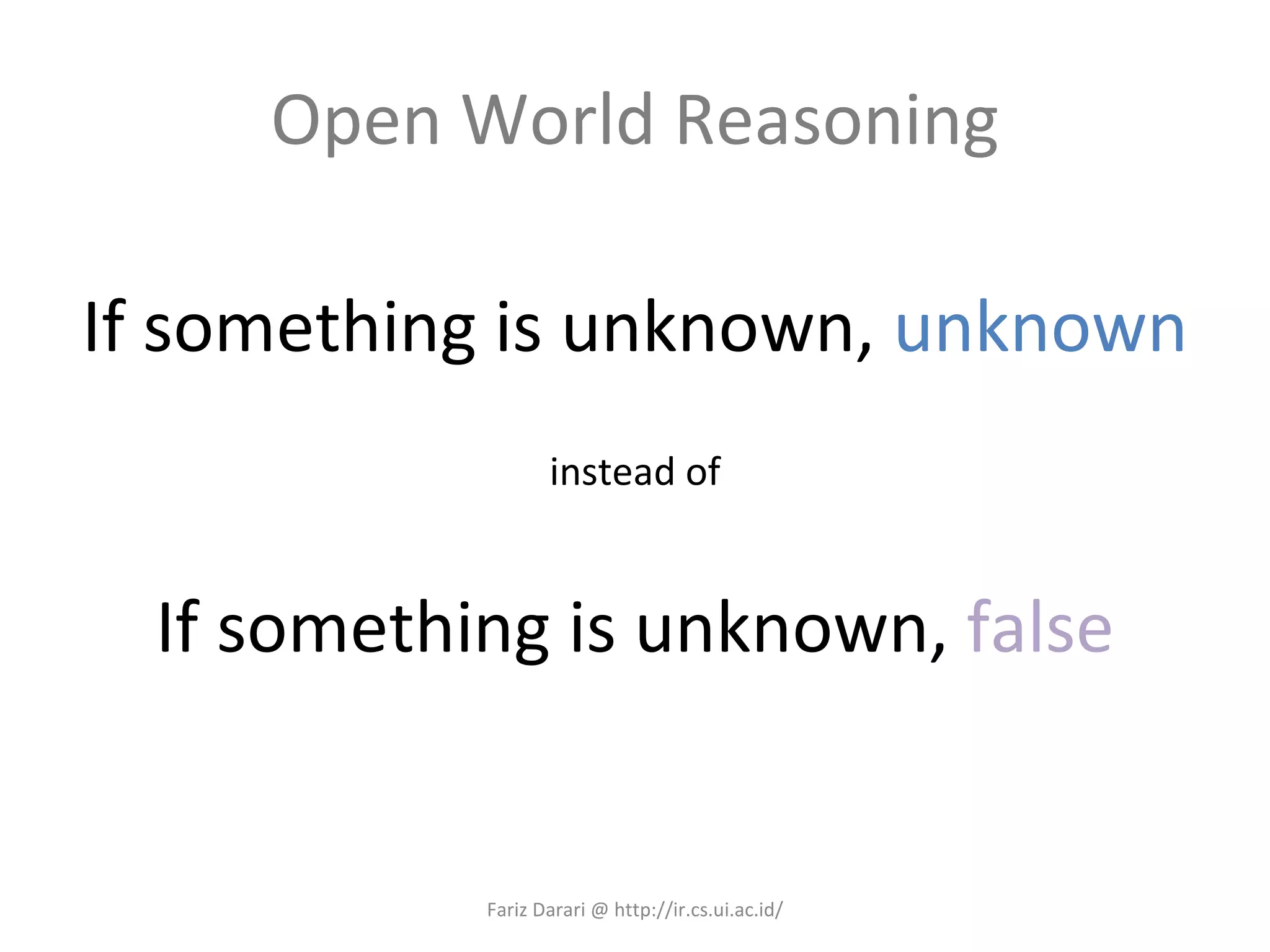 Open World Reasoning

If something is unknown, unknown

instead of

If something is unknown, false

Fariz Darari @ http://ir.cs.ui.ac.id/